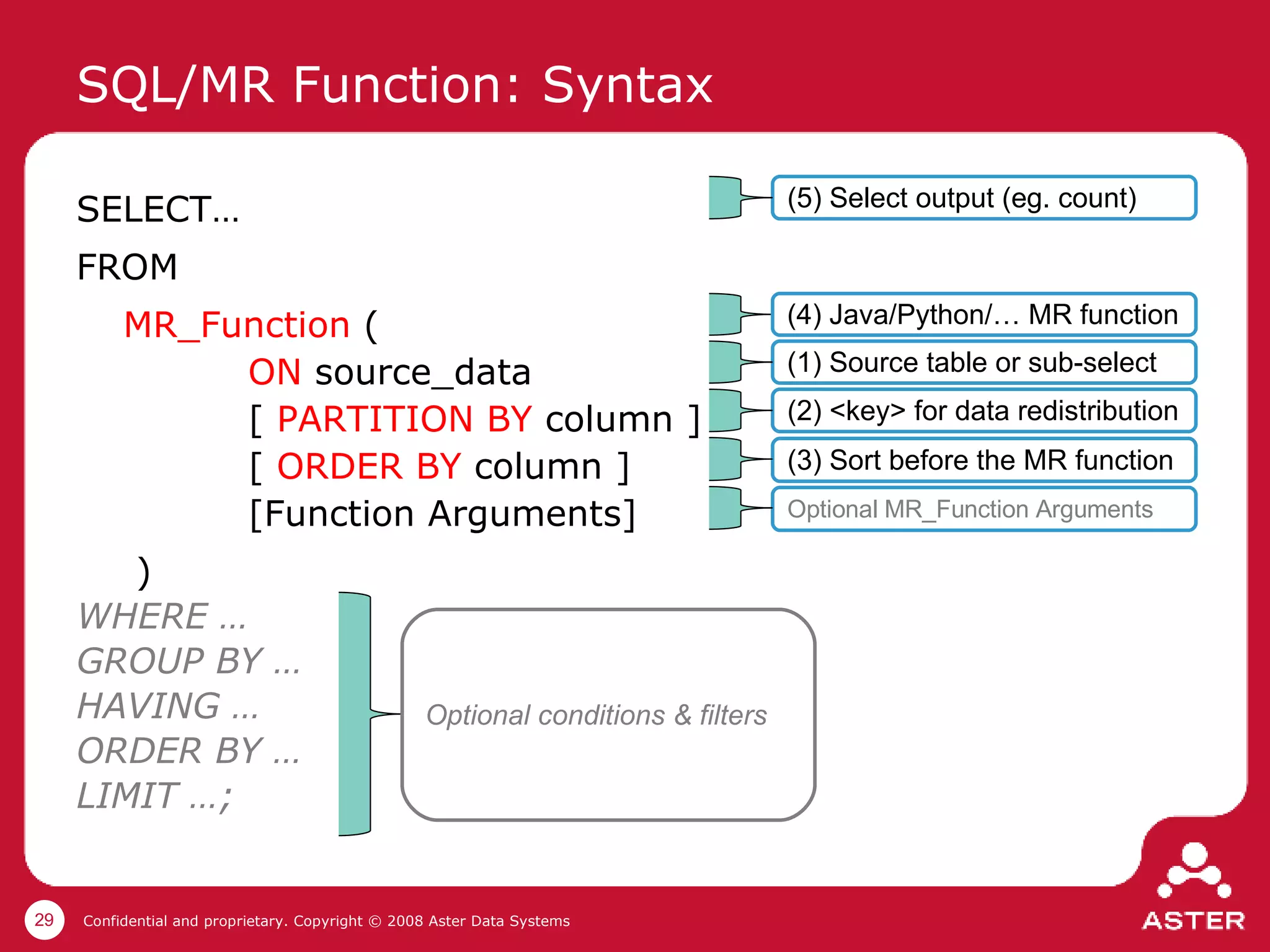 SQL/MR Function: Syntax

SELECT…
FROM
MR_Function (
ON source_data
[ PARTITION BY column ]
[ ORDER BY column ]
[Function Arguments]
)
WHERE …
GROUP BY …
HAVING …
ORDER BY …
LIMIT …;

(5) Select output (eg. count)

(4) Java/Python/… MR function

(1) Source table or sub-select

(2) <key> for data redistribution

(3) Sort before the MR function

Optional MR_Function Arguments

Optional conditions & filters

29 Confidential and proprietary. Copyright © 2008 Aster Data Systems

ASTER